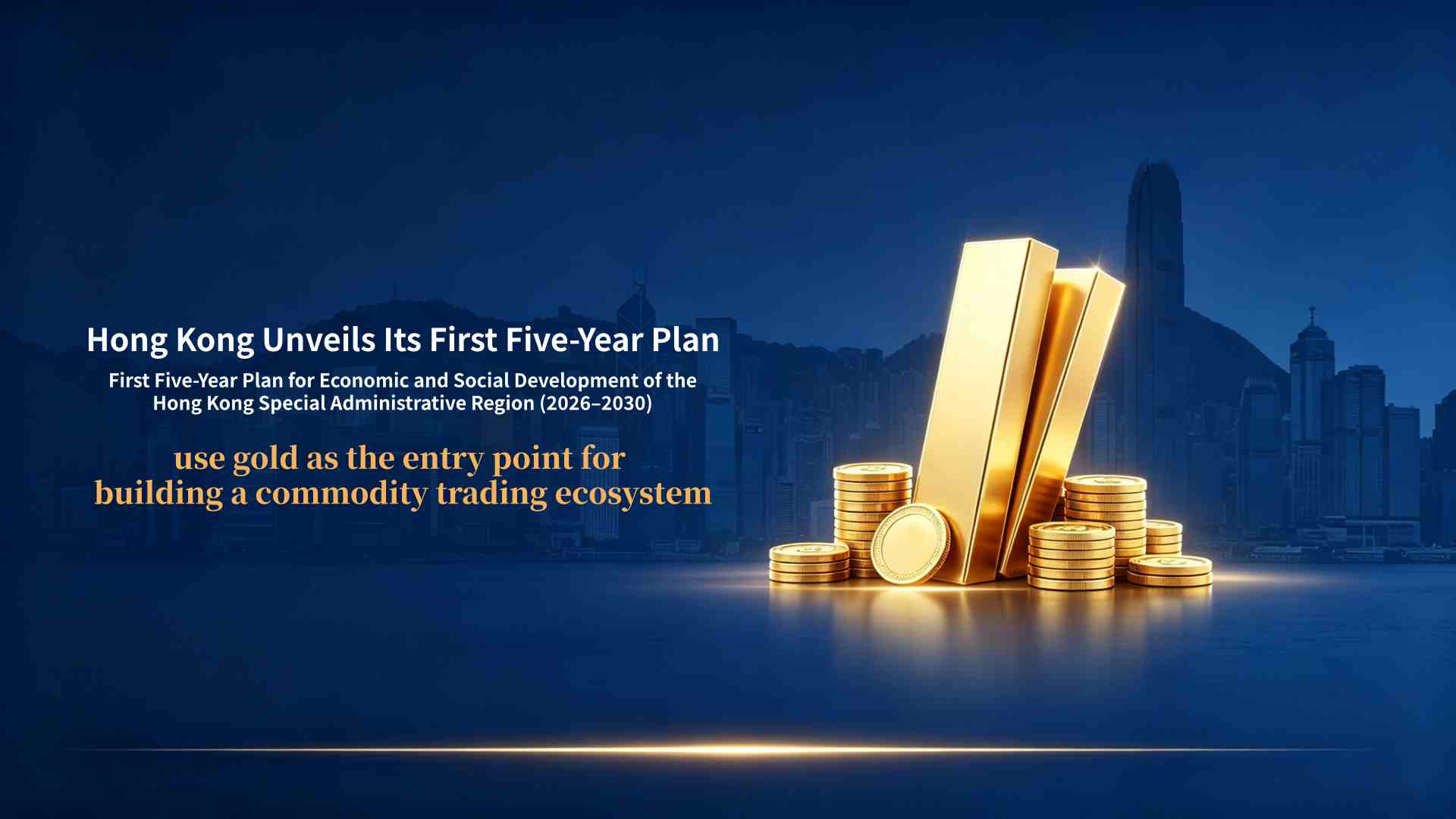 Hong Kong Unveils Its First Five-Year Plan

First Five-Year Plan for Economic and Social Development of the Hong Kong Special Administrative Region (2026–2030)

use gold as the entry point for building a commodity trading ecosystem